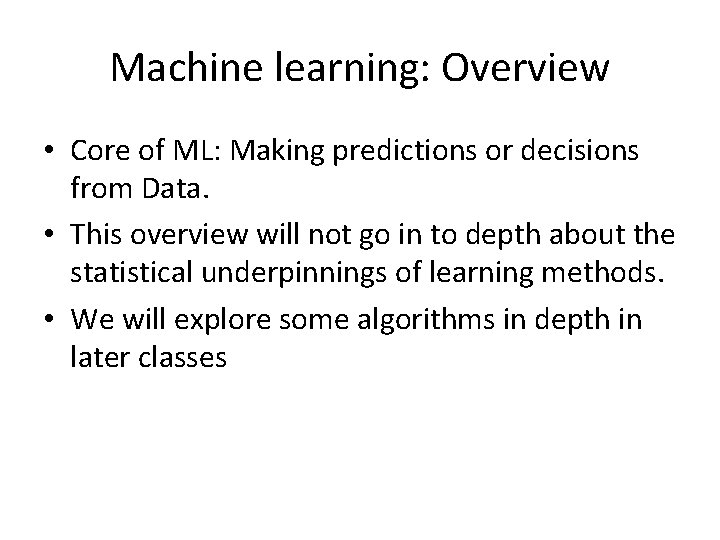 Machine learning: Overview

• Core of ML: Making predictions or decisions from Data.

• This overview will not go in to depth about the statistical underpinnings of learning methods.

• We will explore some algorithms in depth in later classes